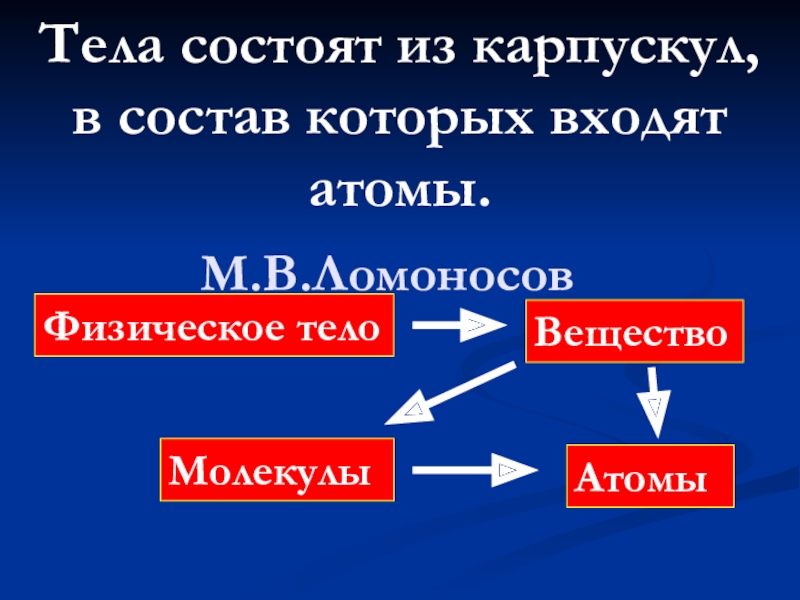 Тела состоят из карпускул, в состав которых входят атомы.

М.В.Ломоносов

Физическое тело

Вещество

Молекулы

Атомы